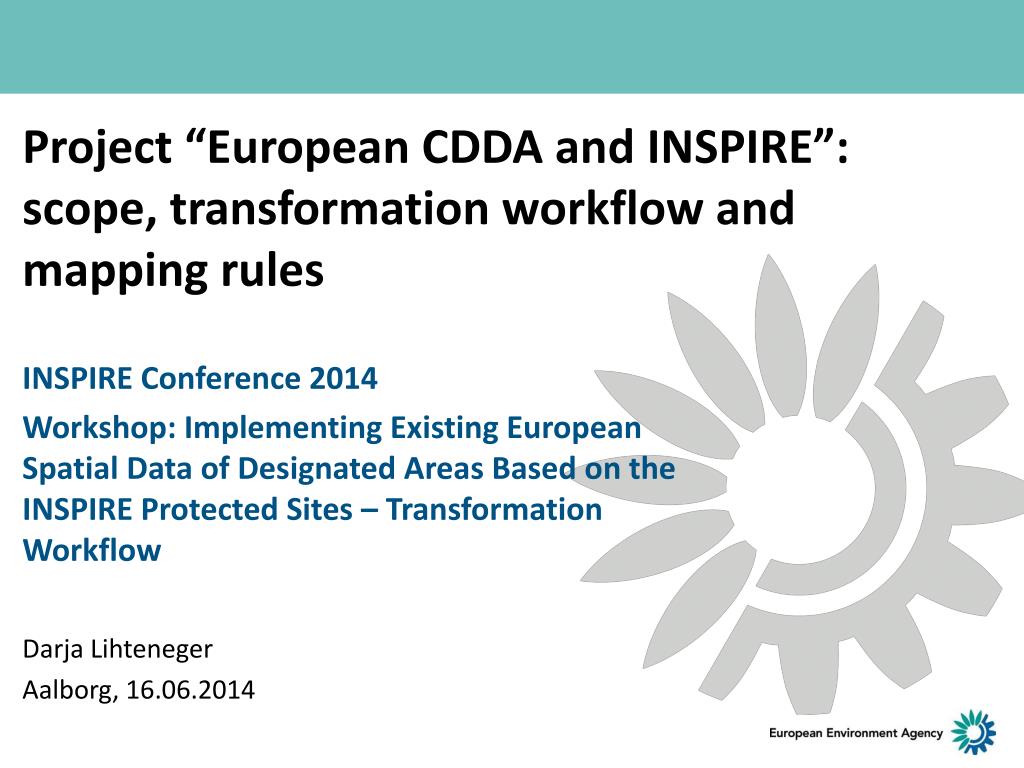 Project “European CDDA and INSPIRE”: scope, transformation workflow and mapping rules

INSPIRE Conference 2014

Workshop: Implementing Existing European Spatial Data of Designated Areas Based on the INSPIRE Protected Sites – Transformation Workflow

Darja Lihteneger

Aalborg, 16.06.2014

European Environment Agency